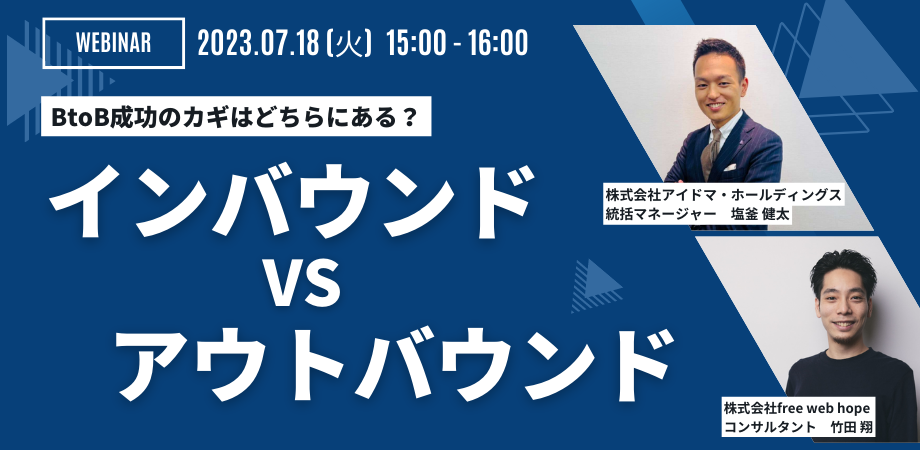 WEBINAR

2023.07.18 (火) 15:00 - 16:00

BtoB成功のカギはどちらにある？

インバウンド
VS
アウトバウンド

株式会社アイドマ・ホールディングス
統括マネージャー　塩釜 健太

株式会社free web hope
コンサルタント　竹田 翔